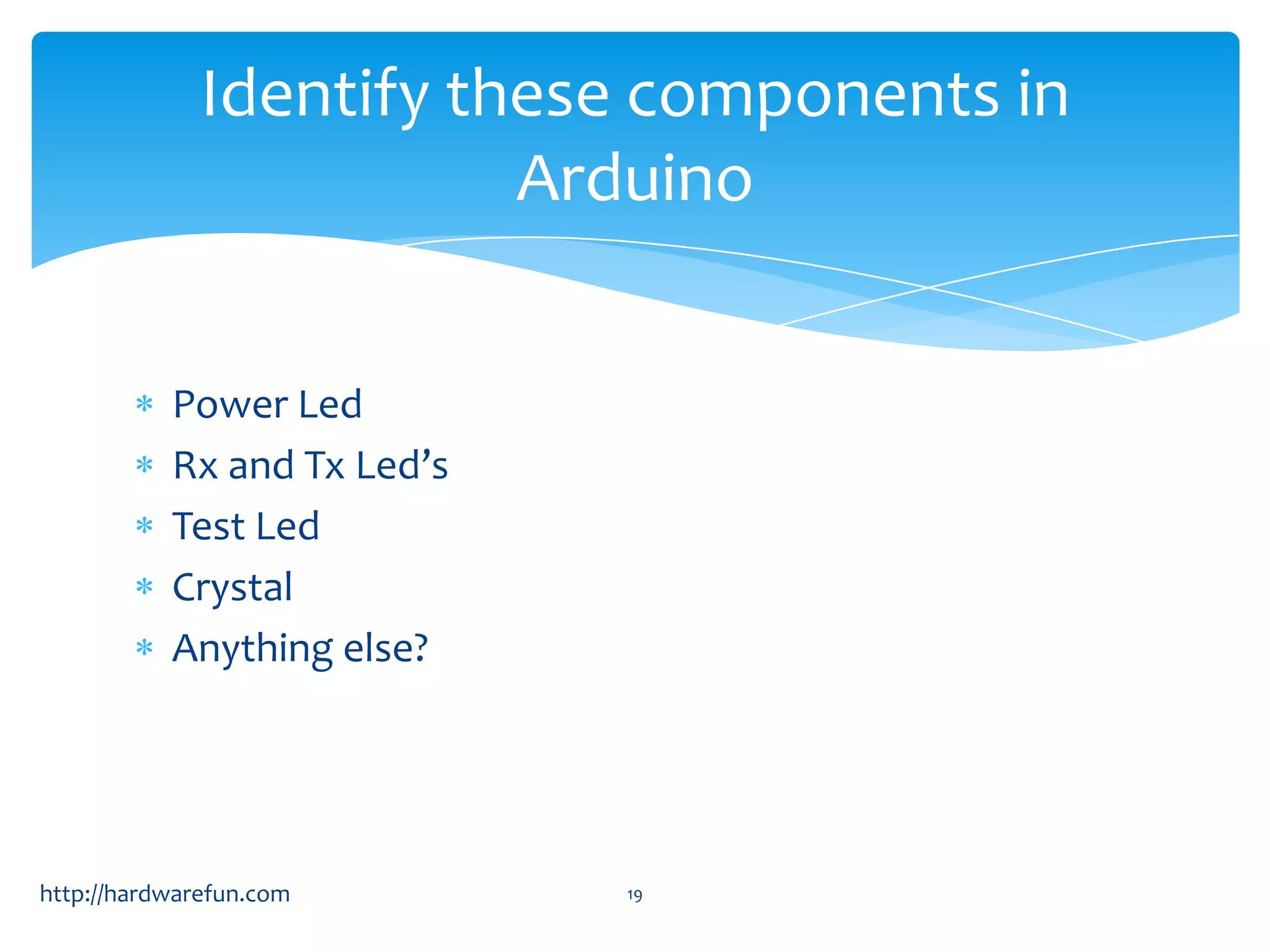 Identify these components in Arduino

* Power Led
* Rx and Tx Led’s
* Test Led
* Crystal
* Anything else?

http://hardwarefun.com

19